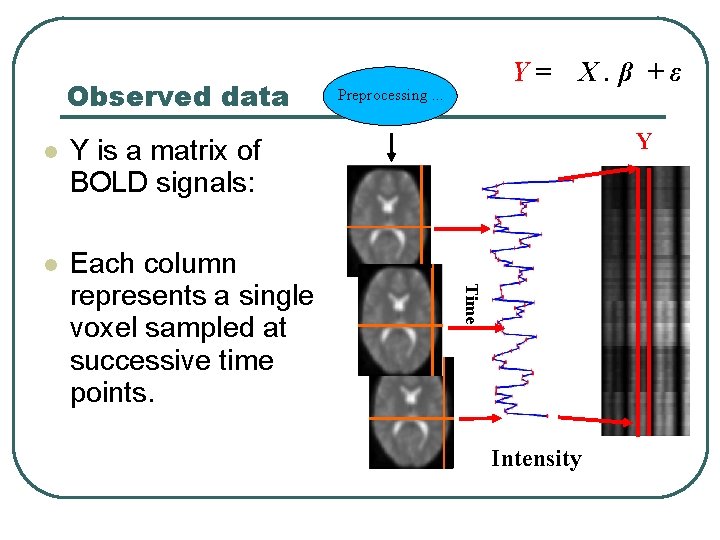 $Y = X . \beta + \varepsilon$

Observed data

Preprocessing ...

Y is a matrix of BOLD signals:

Each column represents a single voxel sampled at successive time points.

Y

Time

Intensity